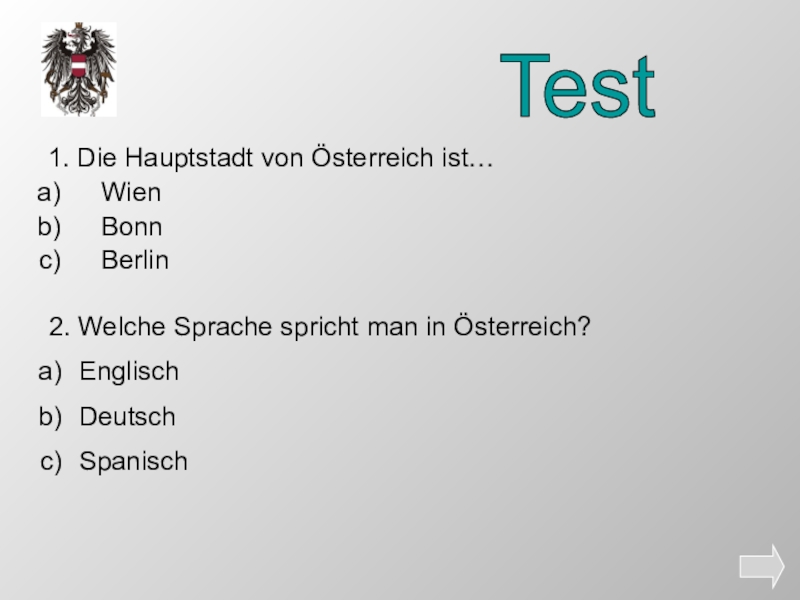 Test

1. Die Hauptstadt von Österreich ist…
a) Wien
b) Bonn
c) Berlin

2. Welche Sprache spricht man in Österreich?
a) Englisch
b) Deutsch
c) Spanisch